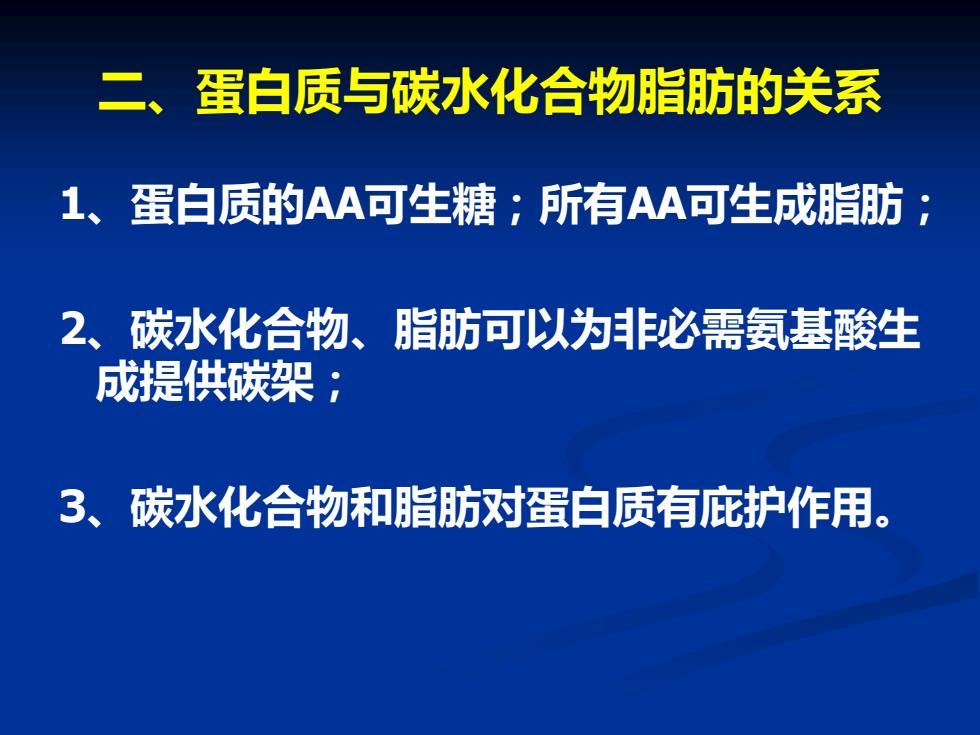 二、蛋白质与碳水化合物脂肪的关系

1、蛋白质的AA可生糖；所有AA可生成脂肪；

2、碳水化合物、脂肪可以为非必需氨基酸生成提供碳架；

3、碳水化合物和脂肪对蛋白质有庇护作用。